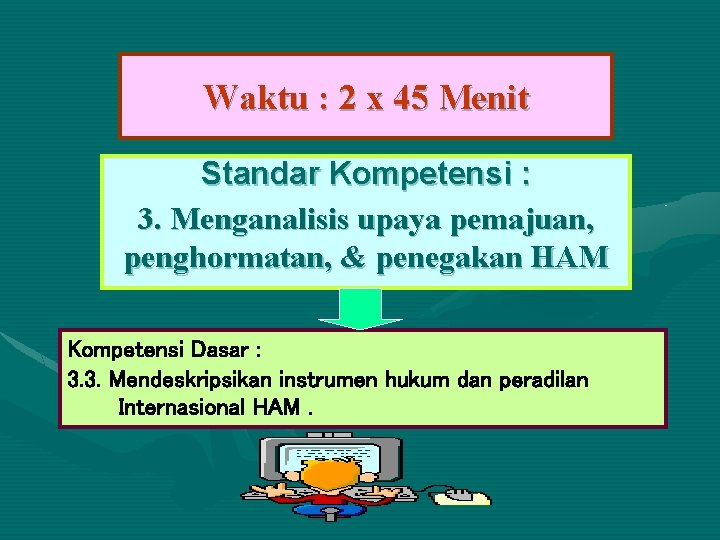 Waktu : 2 x 45 Menit

Standar Kompetensi :

3. Menganalisis upaya pemajuan, penghormatan, & penegakan HAM

Kompetensi Dasar :

3.3. Mendeskripsikan instrumen hukum dan peradilan Internasional HAM .